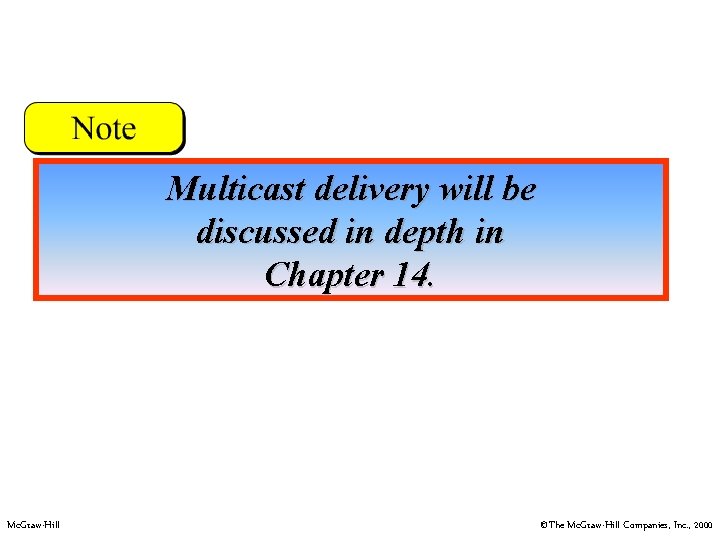 Note

Multicast delivery will be discussed in depth in Chapter 14.

McGraw-Hill

©The McGraw-Hill Companies, Inc., 2000